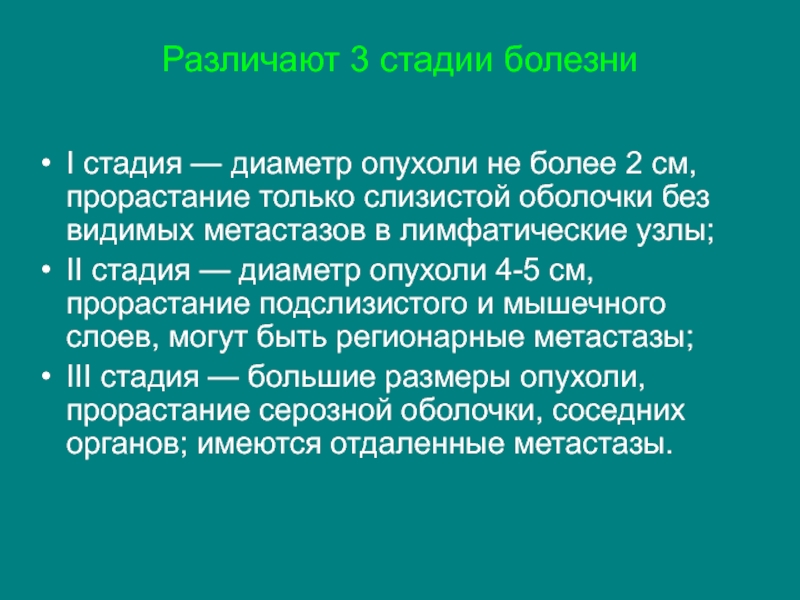 Различают 3 стадии болезни

• I стадия — диаметр опухоли не более 2 см, прорастание только слизистой оболочки без видимых метастазов в лимфатические узлы;
• II стадия — диаметр опухоли 4-5 см, прорастание подслизистого и мышечного слоев, могут быть регионарные метастазы;
• III стадия — большие размеры опухоли, прорастание серозной оболочки, соседних органов; имеются отдаленные метастазы.